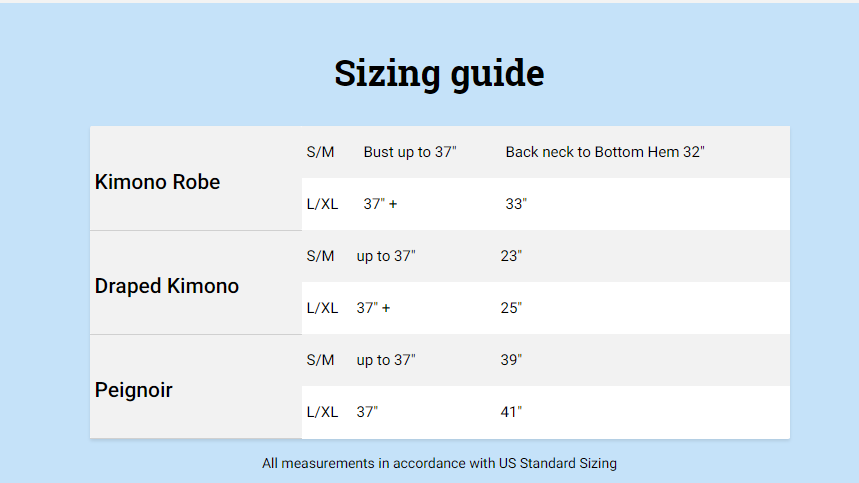 Sizing guide

| | | | |
|---|---|---|---|
| Kimono Robe | S/M | Bust up to 37" | Back neck to Bottom Hem 32" |
| | L/XL | 37" + | 33" |
| Draped Kimono | S/M | up to 37" | 23" |
| | L/XL | 37" + | 25" |
| Peignoir | S/M | up to 37" | 39" |
| | L/XL | 37" | 41" |

All measurements in accordance with US Standard Sizing